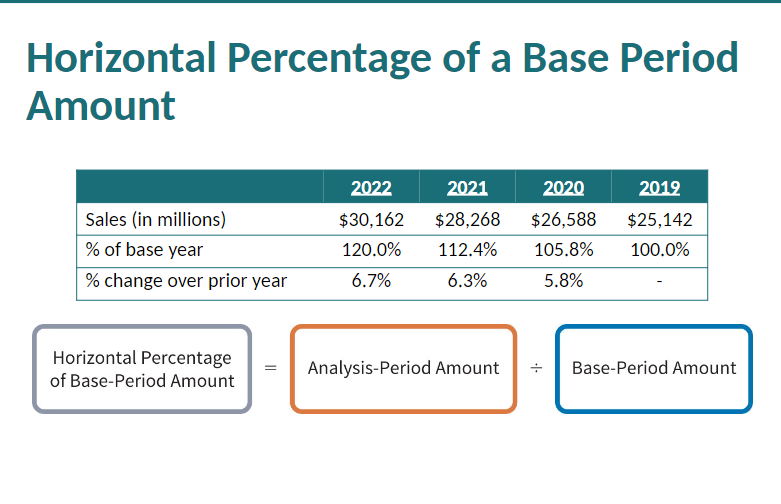 Horizontal Percentage of a Base Period Amount

| | 2022 | 2021 | 2020 | 2019 |
|---|---|---|---|---|
| Sales (in millions) | \$30,162 | \$28,268 | \$26,588 | \$25,142 |
| % of base year | 120.0% | 112.4% | 105.8% | 100.0% |
| % change over prior year | 6.7% | 6.3% | 5.8% | - |

Horizontal Percentage of Base-Period Amount = Analysis-Period Amount ÷ Base-Period Amount